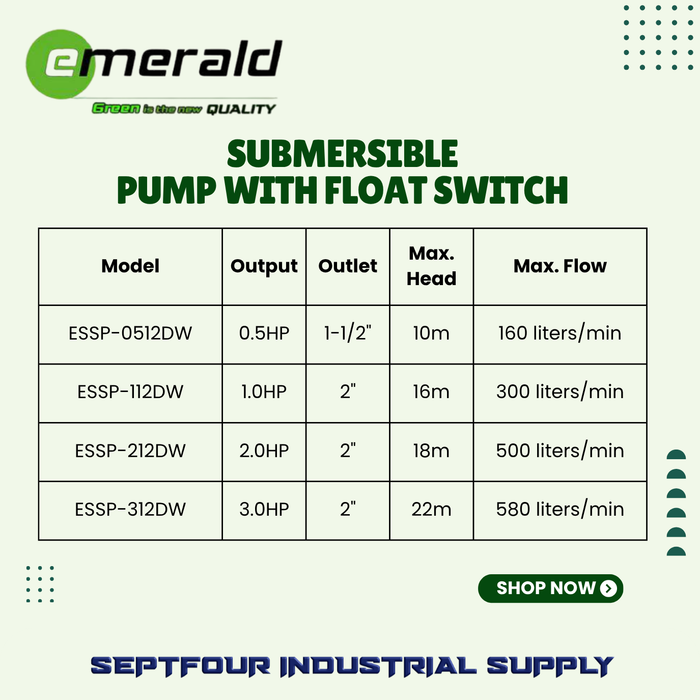 emerald
Green is the new QUALITY

SUBMERSIBLE
PUMP WITH FLOAT SWITCH

| Model | Output | Outlet | Max. Head | Max. Flow |
|---|---|---|---|---|
| ESSP-0512DW | 0.5HP | 1-1/2" | 10m | 160 liters/min |
| ESSP-112DW | 1.0HP | 2" | 16m | 300 liters/min |
| ESSP-212DW | 2.0HP | 2" | 18m | 500 liters/min |
| ESSP-312DW | 3.0HP | 2" | 22m | 580 liters/min |

SHOP NOW

SEPTFOUR INDUSTRIAL SUPPLY